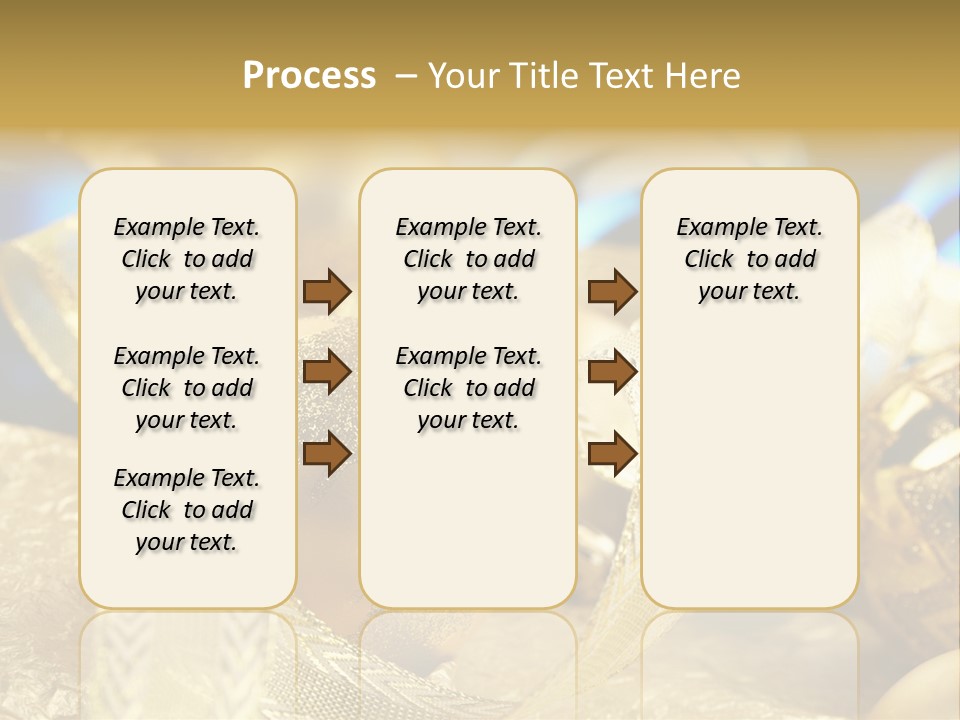 Process – Your Title Text Here

Example Text. Click to add your text.

Example Text. Click to add your text.

Example Text. Click to add your text.

Example Text. Click to add your text.

Example Text. Click to add your text.

Example Text. Click to add your text.